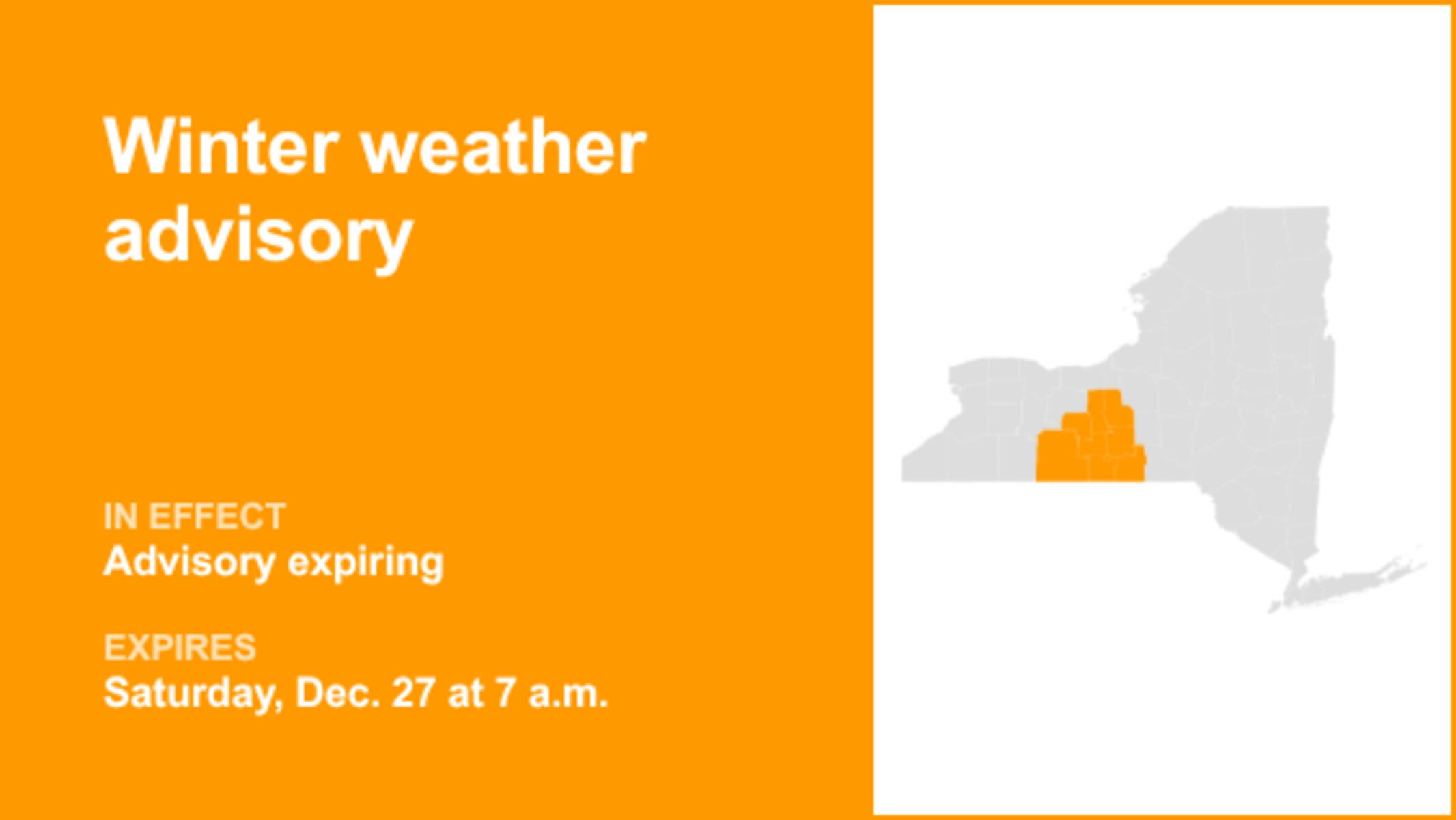 Winter weather advisory

IN EFFECT
Advisory expiring

EXPIRES
Saturday, Dec. 27 at 7 a.m.